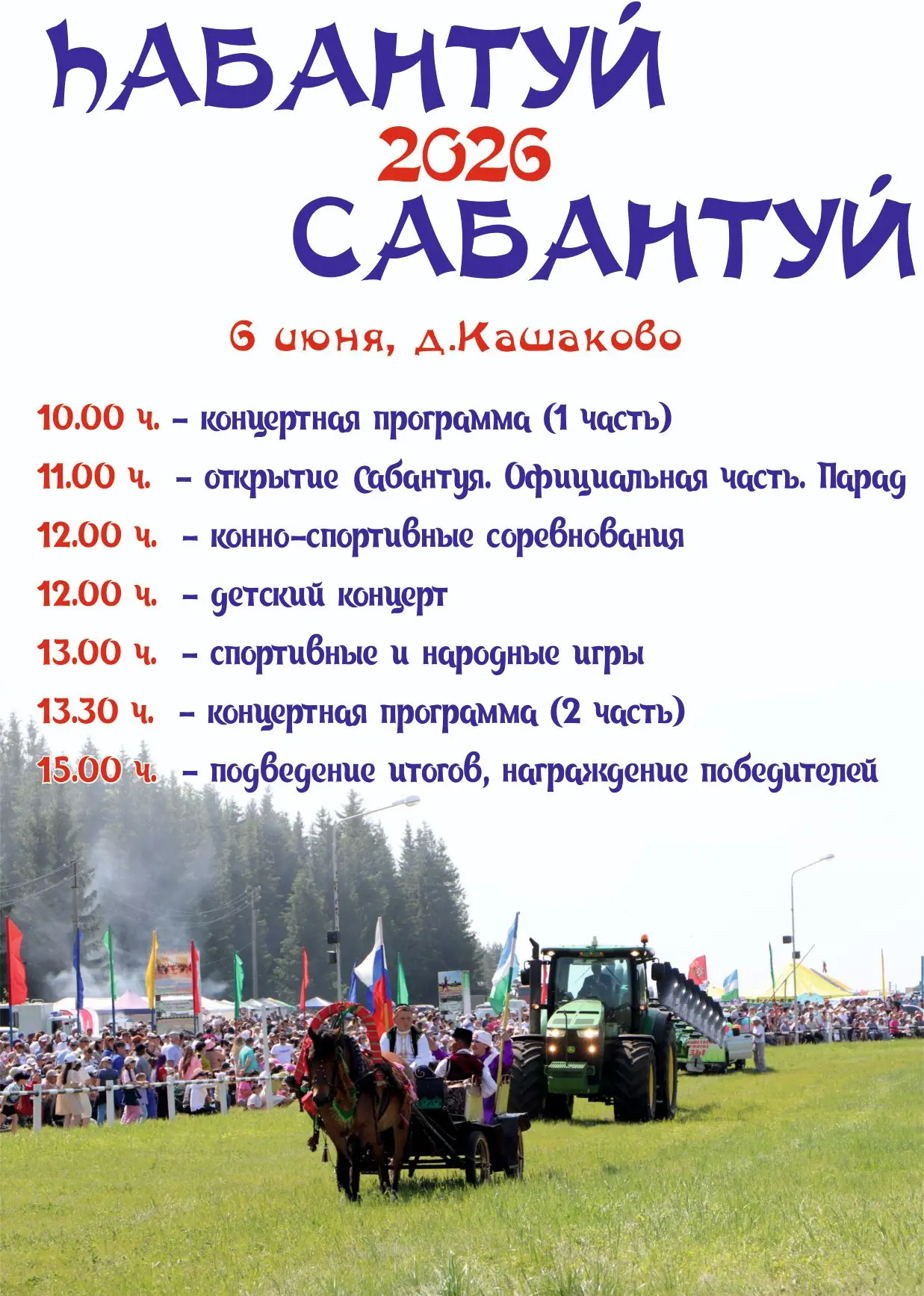 ҺАБАНТУЙ
2026
САБАНТУЙ

6 июня, д.Кашаково

10.00 ч. – концертная программа (1 часть)
11.00 ч. – открытие Сабантуя. Официальная часть. Парад
12.00 ч. – конно-спортивные соревнования
12.00 ч. – детский концерт
13.00 ч. – спортивные и народные игры
13.30 ч. – концертная программа (2 часть)
15.00 ч. – подведение итогов, награждение победителей